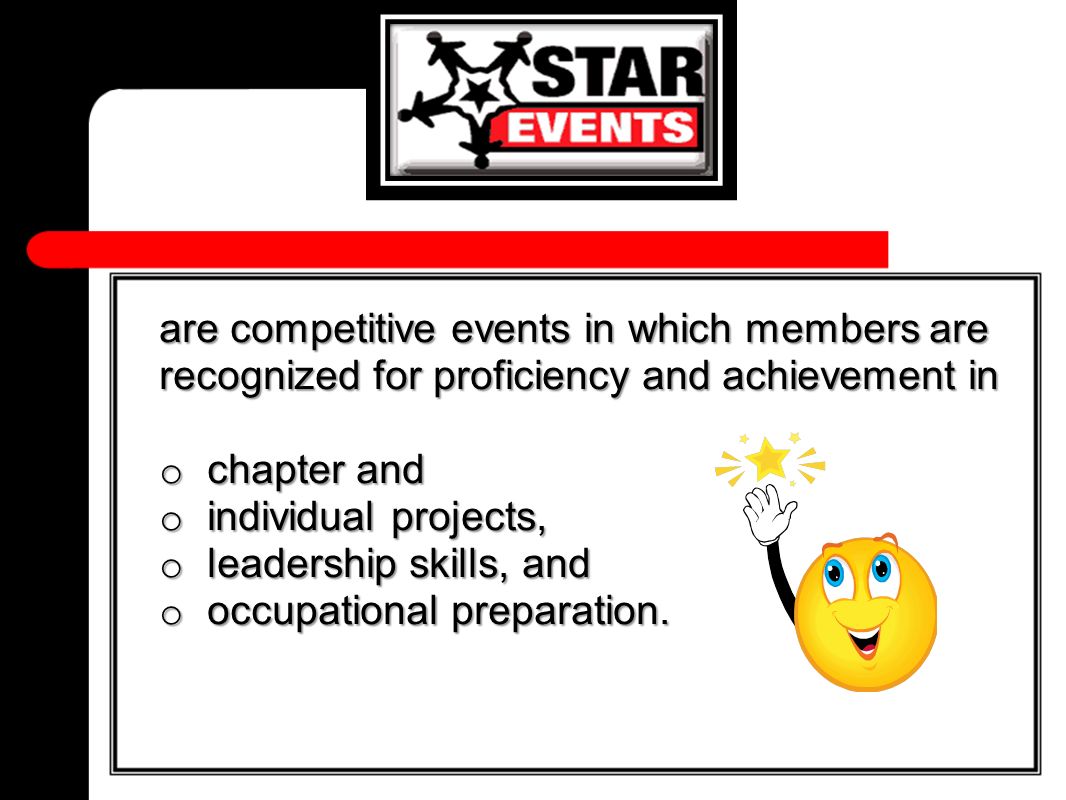 STAR EVENTS

are competitive events in which members are recognized for proficiency and achievement in

o chapter and
o individual projects,
o leadership skills, and
o occupational preparation.